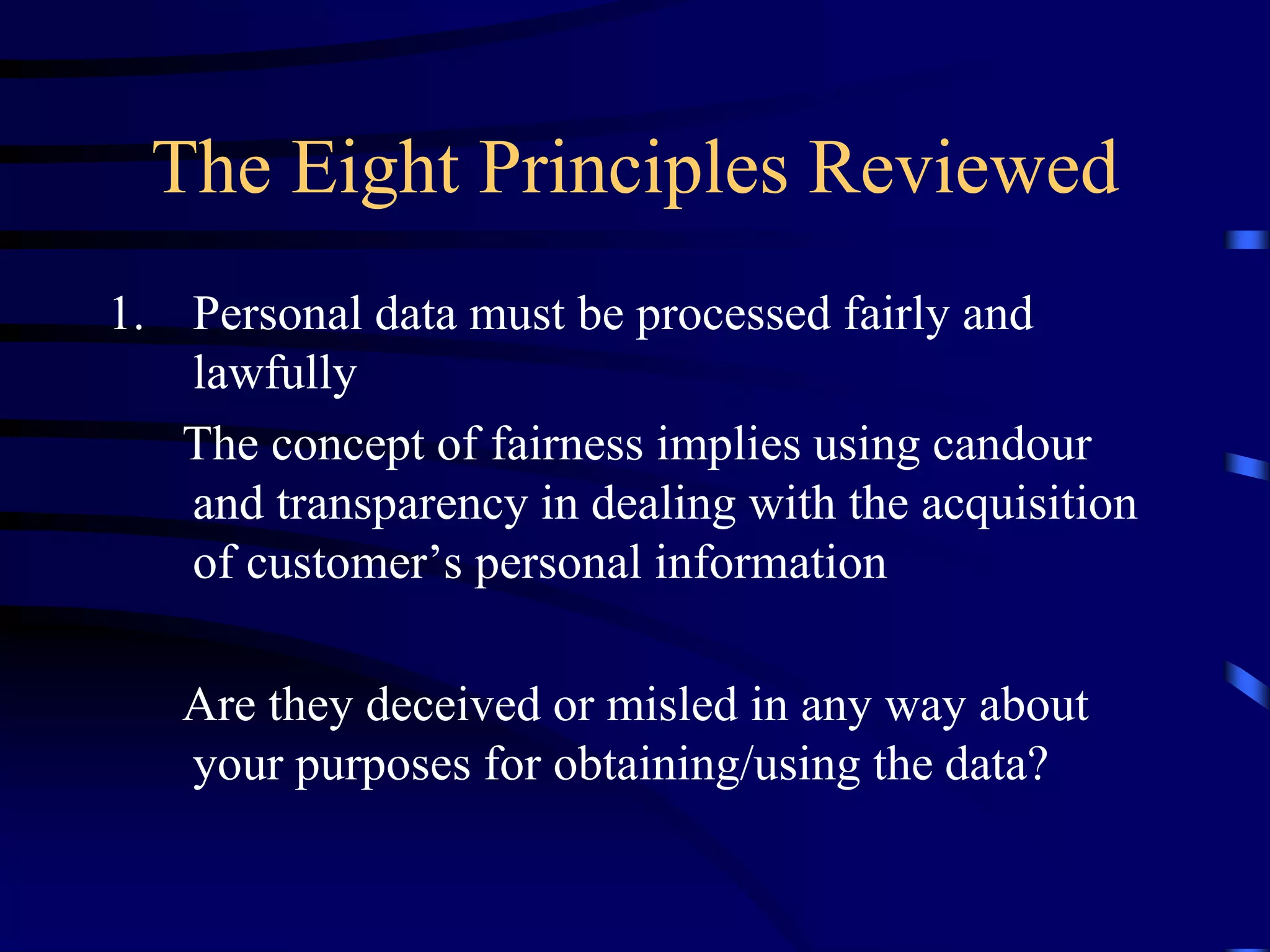 The Eight Principles Reviewed

1. Personal data must be processed fairly and lawfully

The concept of fairness implies using candour and transparency in dealing with the acquisition of customer’s personal information

Are they deceived or misled in any way about your purposes for obtaining/using the data?